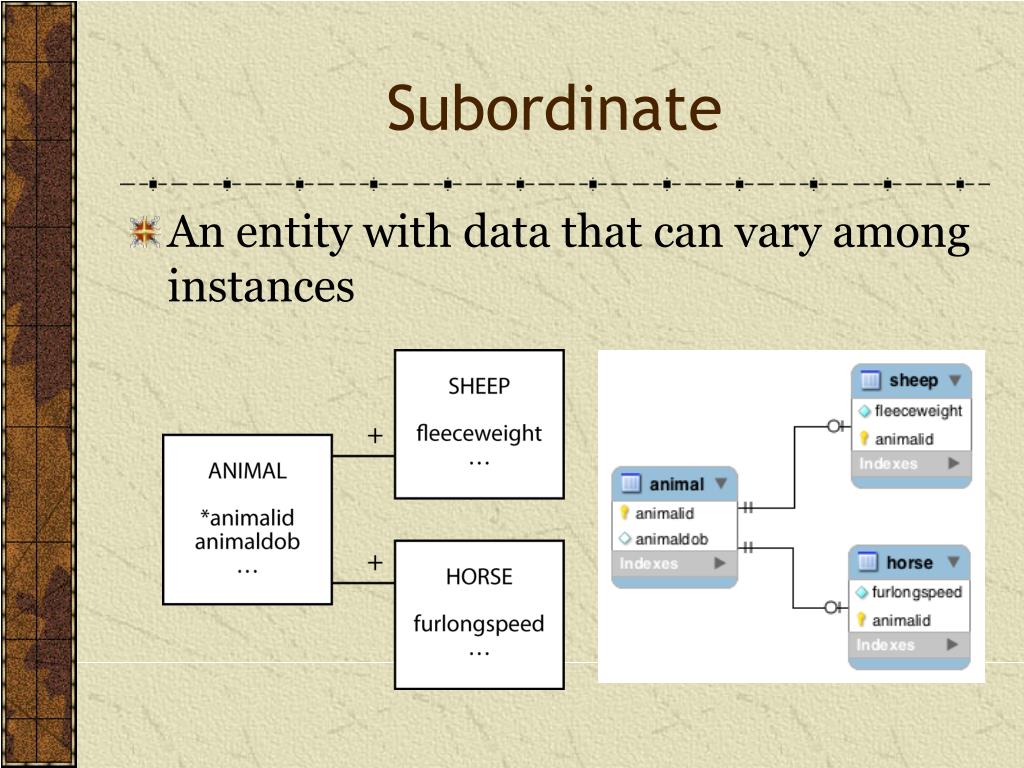 Subordinate

An entity with data that can vary among instances

ANIMAL

*animalid
animaldob
…

+

SHEEP

fleeceweight
…

+

HORSE

furlongspeed
…

animal
animalid
animaldob
Indexes

sheep
fleeceweight
animalid
Indexes

horse
furlongspeed
animalid
Indexes